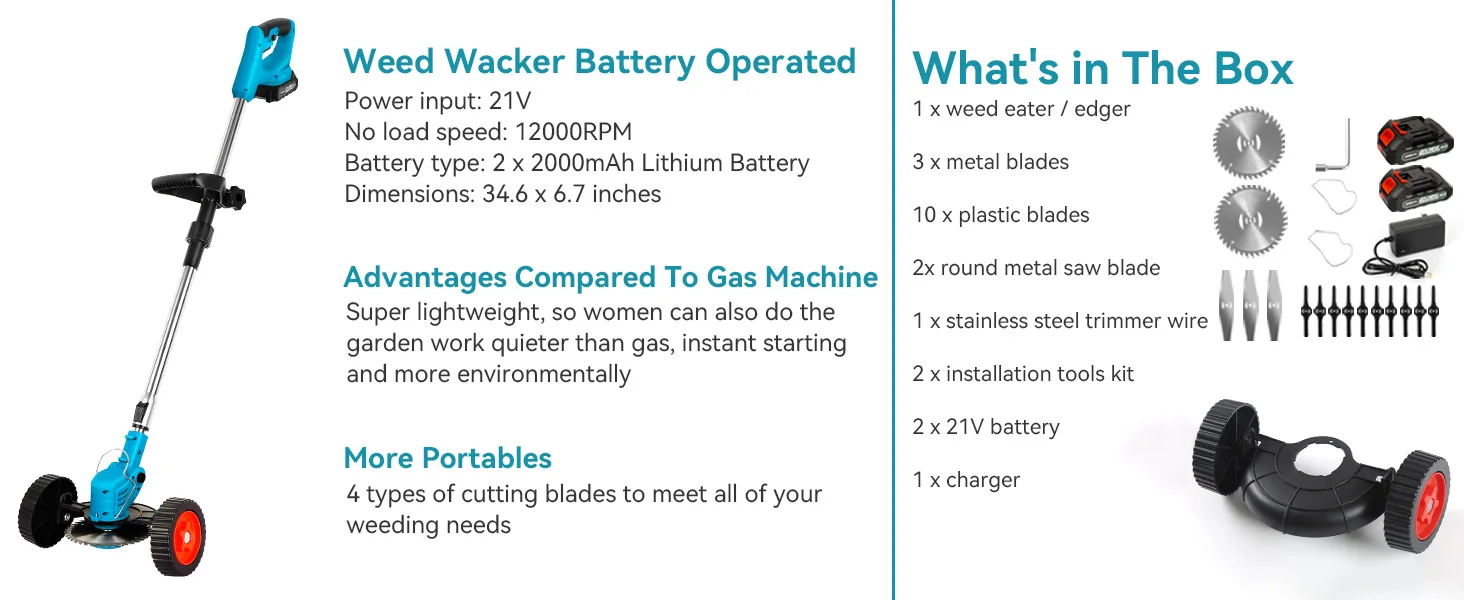 Weed Wacker Battery Operated
Power input: 21V
No load speed: 12000RPM
Battery type: 2 x 2000mAh Lithium Battery
Dimensions: 34.6 x 6.7 inches

Advantages Compared To Gas Machine
Super lightweight, so women can also do the garden work quieter than gas, instant starting and more environmentally

More Portables
4 types of cutting blades to meet all of your weeding needs

What's in The Box
1 x weed eater / edger
3 x metal blades
10 x plastic blades
2x round metal saw blade
1 x stainless steel trimmer wire
2 x installation tools kit
2 x 21V battery
1 x charger